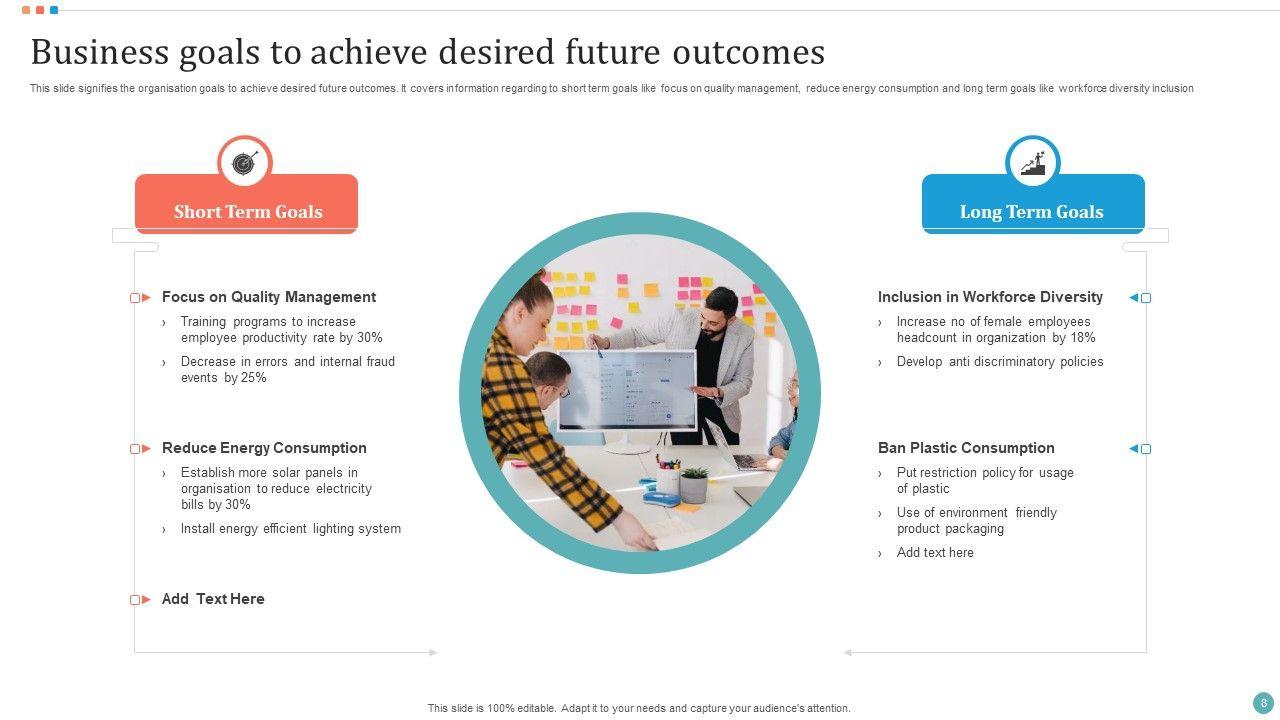 Business goals to achieve desired future outcomes

This slide signifies the organisation goals to achieve desired future outcomes. It covers information regarding to short term goals like focus on quality management, reduce energy consumption and long term goals like workforce diversity inclusion

Short Term Goals

Focus on Quality Management
› Training programs to increase employee productivity rate by 30%
› Decrease in errors and internal fraud events by 25%

Reduce Energy Consumption
› Establish more solar panels in organisation to reduce electricity bills by 30%
› Install energy efficient lighting system

Add Text Here

Long Term Goals

Inclusion in Workforce Diversity
› Increase no of female employees headcount in organization by 18%
› Develop anti discriminatory policies

Ban Plastic Consumption
› Put restriction policy for usage of plastic
› Use of environment friendly product packaging
› Add text here

This slide is 100% editable. Adapt it to your needs and capture your audience's attention.

8